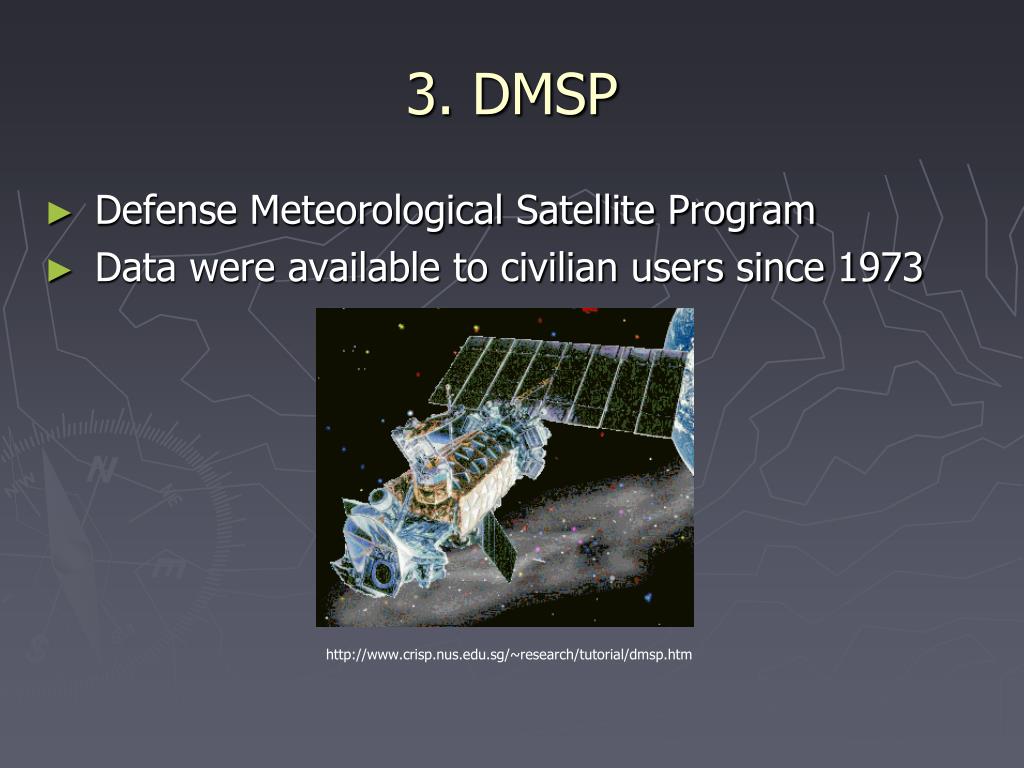 3. DMSP

► Defense Meteorological Satellite Program
► Data were available to civilian users since 1973

http://www.crisp.nus.edu.sg/~research/tutorial/dmsp.htm